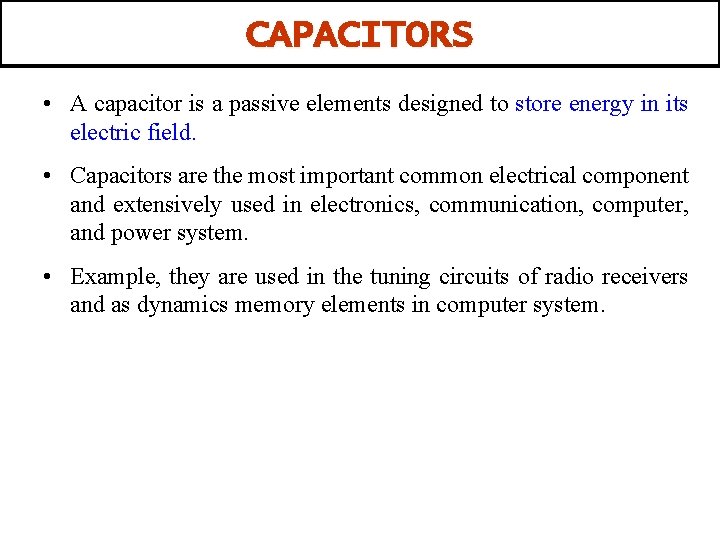 CAPACITORS

• A capacitor is a passive elements designed to store energy in its electric field.

• Capacitors are the most important common electrical component and extensively used in electronics, communication, computer, and power system.

• Example, they are used in the tuning circuits of radio receivers and as dynamics memory elements in computer system.